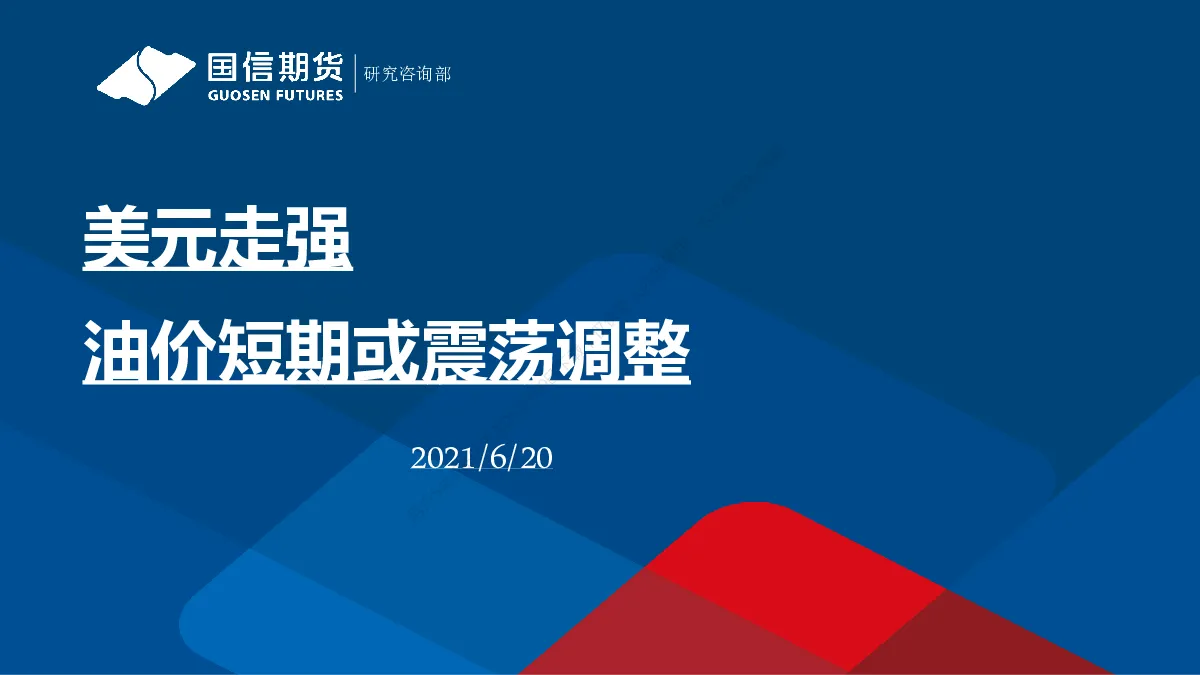 国信期货
GUOSEN FUTURES
研究咨询部

美元走强

油价短期或震荡调整

2021/6/20